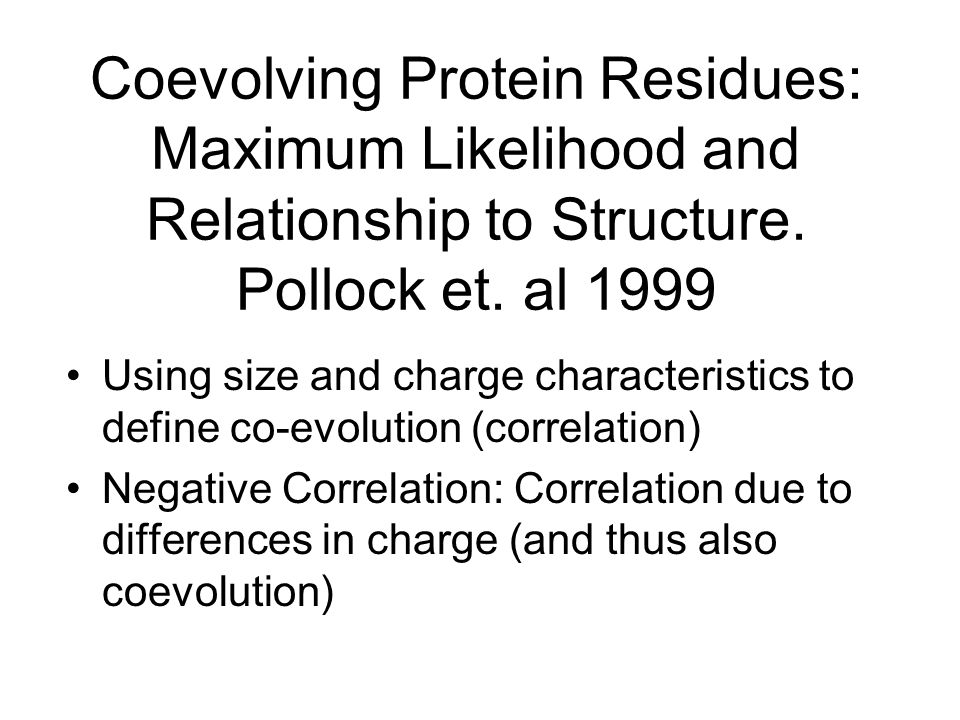 Coevolving Protein Residues: Maximum Likelihood and Relationship to Structure. Pollock et. al 1999

• Using size and charge characteristics to define co-evolution (correlation)
• Negative Correlation: Correlation due to differences in charge (and thus also coevolution)